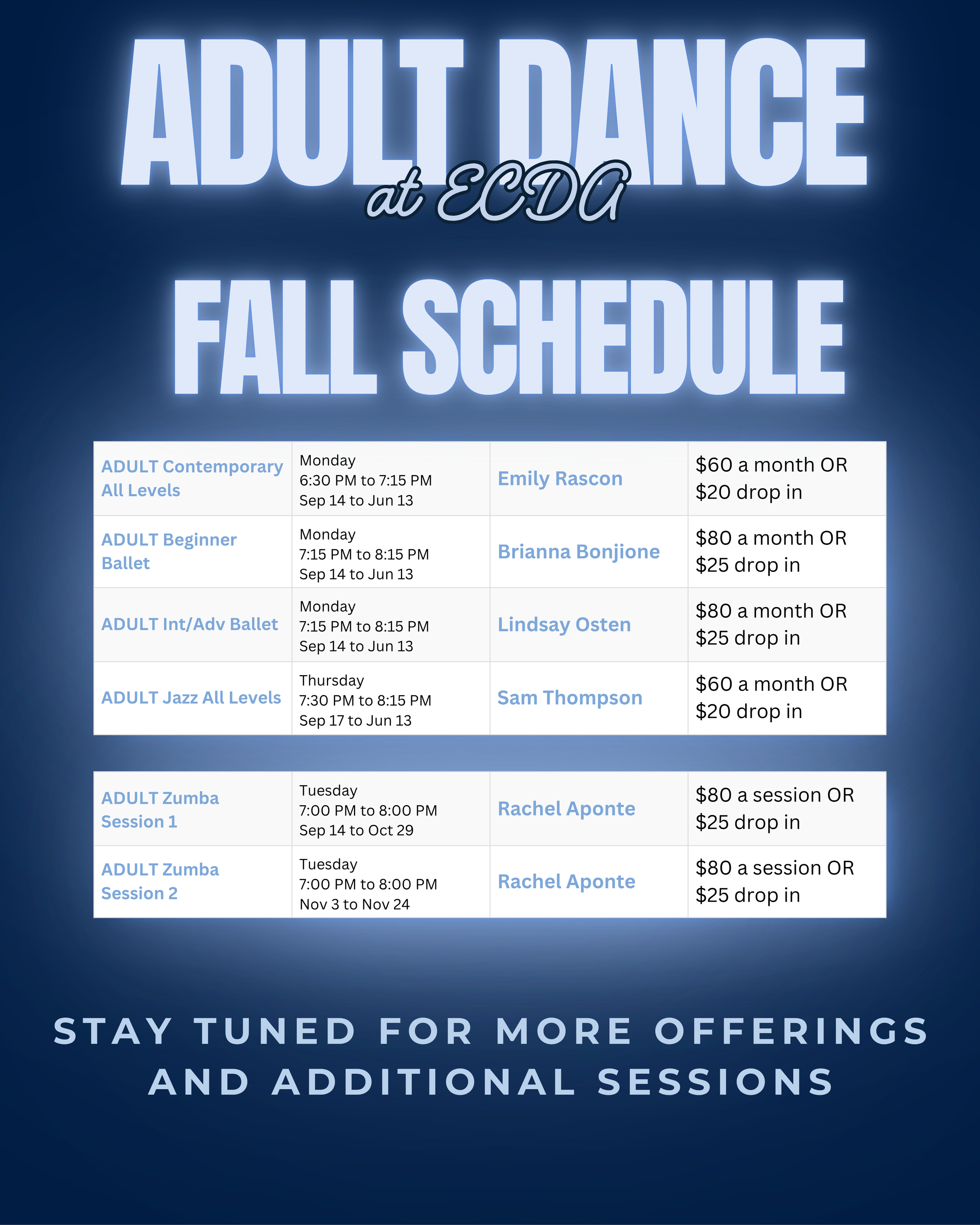 ADULT DANCE
at ECDA

FALL SCHEDULE

| | | | |
|---|---|---|---|
| ADULT Contemporary All Levels | Monday 6:30 PM to 7:15 PM Sep 14 to Jun 13 | Emily Rascon | \$60 a month OR \$20 drop in |
| ADULT Beginner Ballet | Monday 7:15 PM to 8:15 PM Sep 14 to Jun 13 | Brianna Bonjione | \$80 a month OR \$25 drop in |
| ADULT Int/Adv Ballet | Monday 7:15 PM to 8:15 PM Sep 14 to Jun 13 | Lindsay Osten | \$80 a month OR \$25 drop in |
| ADULT Jazz All Levels | Thursday 7:30 PM to 8:15 PM Sep 17 to Jun 13 | Sam Thompson | \$60 a month OR \$20 drop in |

| | | | |
|---|---|---|---|
| ADULT Zumba Session 1 | Tuesday 7:00 PM to 8:00 PM Sep 14 to Oct 29 | Rachel Aponte | \$80 a session OR \$25 drop in |
| ADULT Zumba Session 2 | Tuesday 7:00 PM to 8:00 PM Nov 3 to Nov 24 | Rachel Aponte | \$80 a session OR \$25 drop in |

STAY TUNED FOR MORE OFFERINGS AND ADDITIONAL SESSIONS